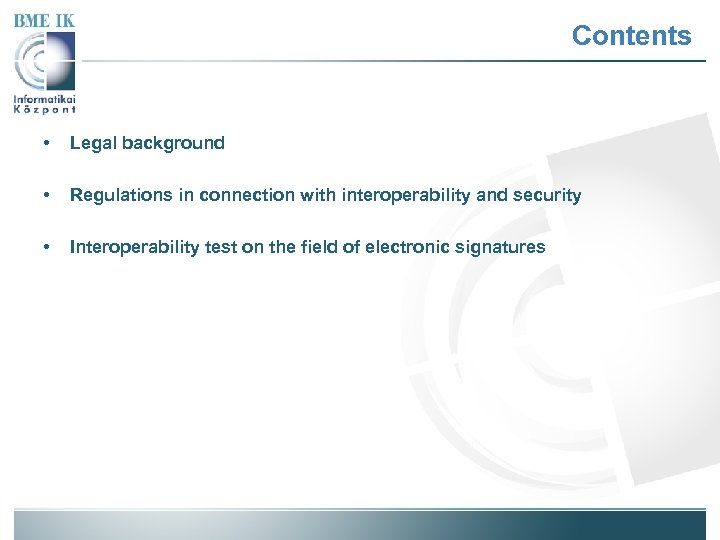 BME IK

Informatikai
Központ

Contents

• Legal background

• Regulations in connection with interoperability and security

• Interoperability test on the field of electronic signatures